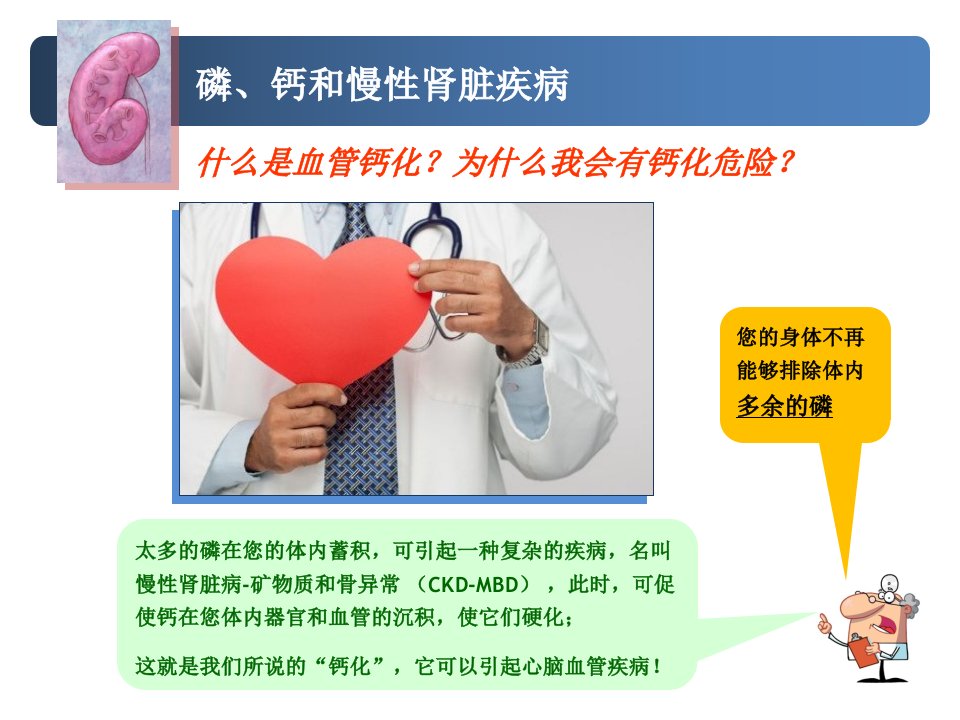 磷、钙和慢性肾脏疾病

什么是血管钙化？为什么我会有钙化危险？

您的身体不再能够排除体内多余的磷

太多的磷在您的体内蓄积，可引起一种复杂的疾病，名叫慢性肾脏病-矿物质和骨异常（CKD-MBD），此时，可促使钙在您体内器官和血管的沉积，使它们硬化；

这就是我们所说的“钙化”，它可以引起心脑血管疾病！